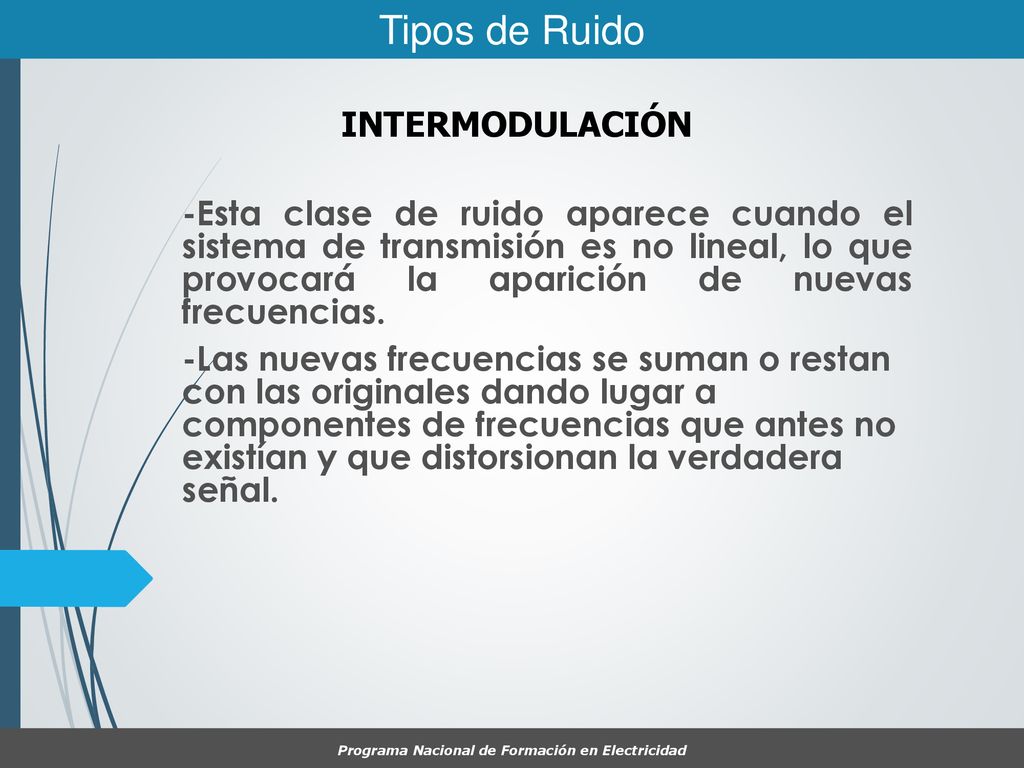 Tipos de Ruido

INTERMODULACIÓN

-Esta clase de ruido aparece cuando el sistema de transmisión es no lineal, lo que provocará la aparición de nuevas frecuencias.

-Las nuevas frecuencias se suman o restan con las originales dando lugar a componentes de frecuencias que antes no existían y que distorsionan la verdadera señal.

Programa Nacional de Formación en Electricidad